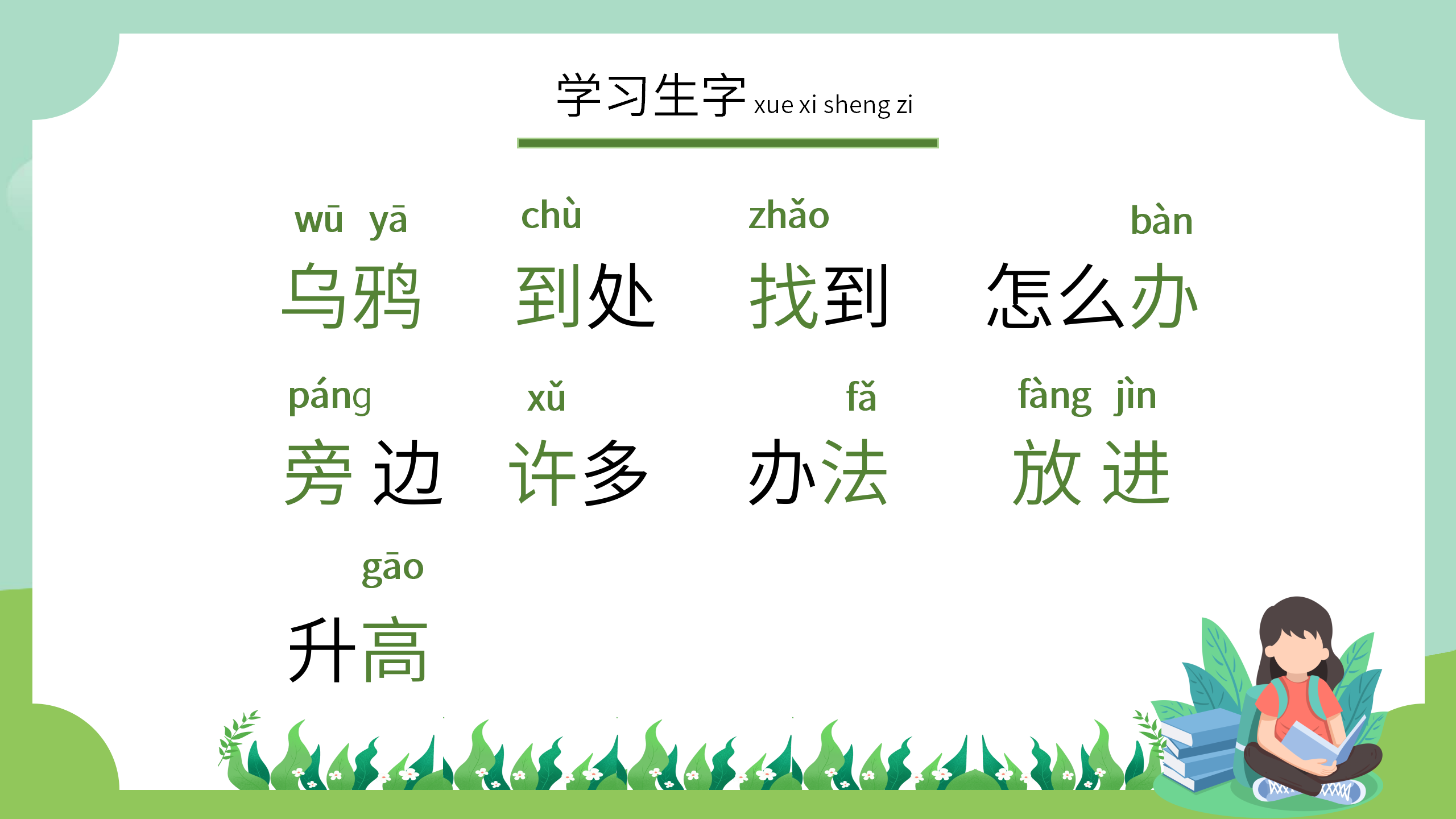 学习生字 xue xi sheng zi

wū yā
乌鸦

chù
到处

zhǎo
找到

bàn
怎么办

páng
旁边

xǔ
许多

fǎ
办法

fàng jìn
放进

gāo
升高